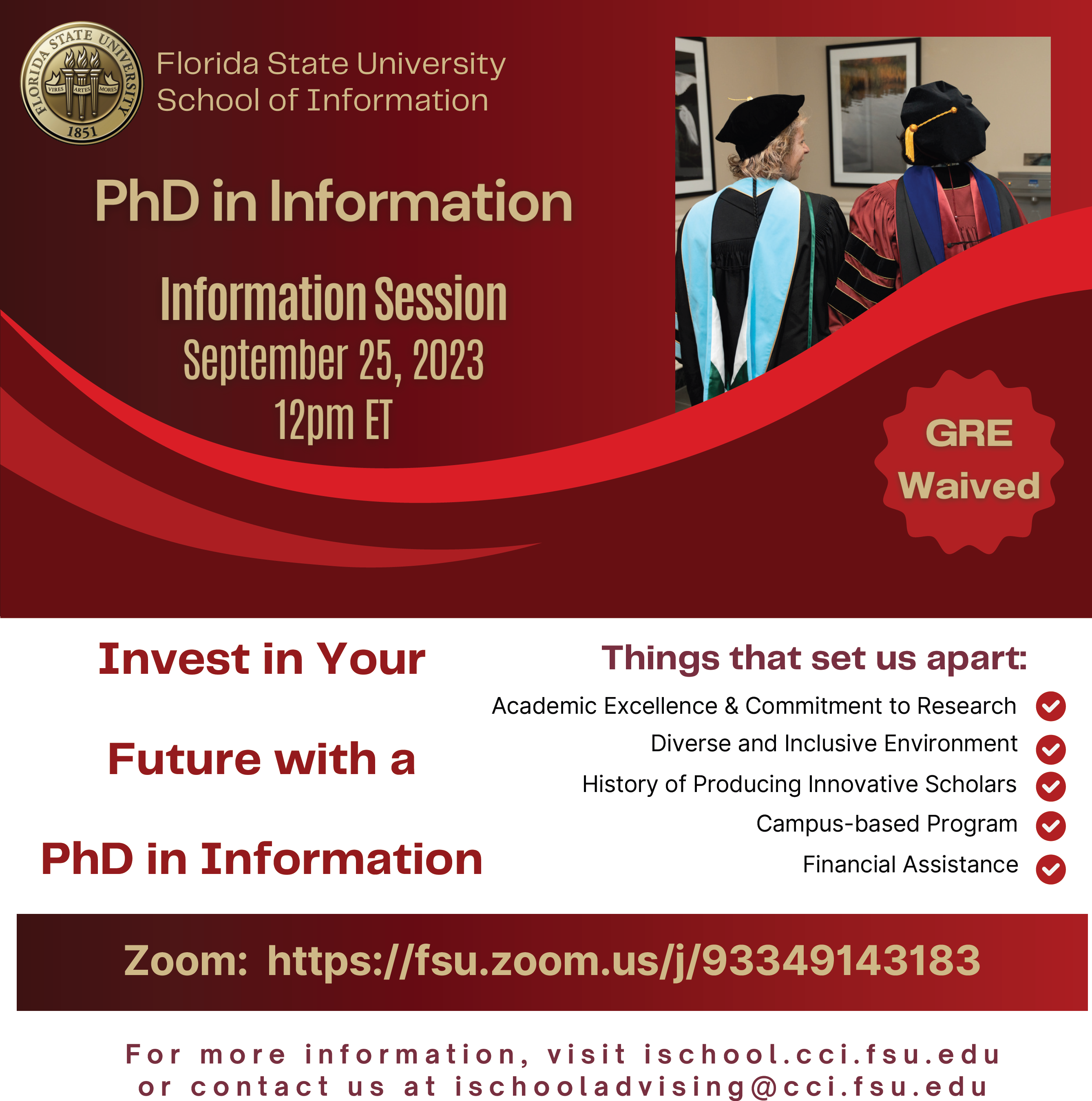 FLORIDA STATE UNIVERSITY
VIRES ARTES MORES
1851

Florida State University
School of Information

PhD in Information

Information Session
September 25, 2023
12pm ET

GRE Waived

Invest in Your Future with a PhD in Information

Things that set us apart:

Academic Excellence & Commitment to Research
Diverse and Inclusive Environment
History of Producing Innovative Scholars
Campus-based Program
Financial Assistance

Zoom: https://fsu.zoom.us/j/93349143183

For more information, visit ischool.cci.fsu.edu or contact us at ischooladvising@cci.fsu.edu